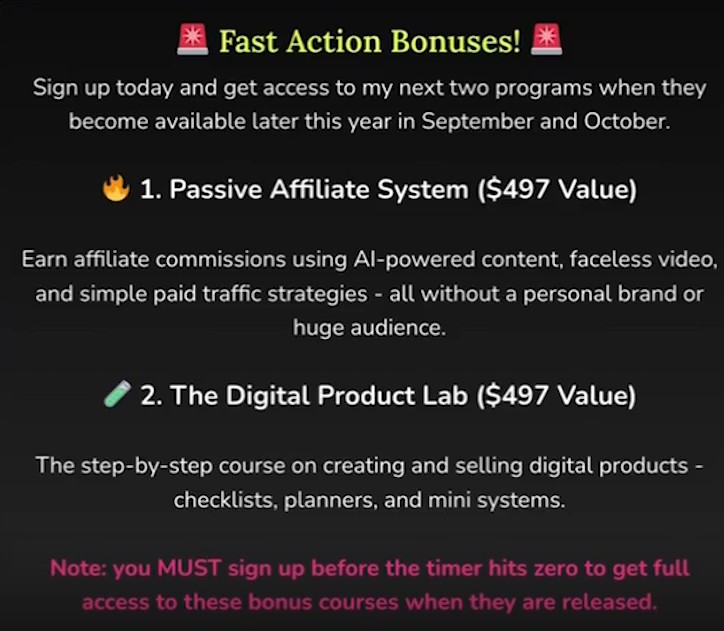 🚨 Fast Action Bonuses! 🚨

Sign up today and get access to my next two programs when they become available later this year in September and October.

🔥 1. Passive Affiliate System ($497 Value)

Earn affiliate commissions using AI-powered content, faceless video, and simple paid traffic strategies - all without a personal brand or huge audience.

🧪 2. The Digital Product Lab ($497 Value)

The step-by-step course on creating and selling digital products - checklists, planners, and mini systems.

Note: you MUST sign up before the timer hits zero to get full access to these bonus courses when they are released.